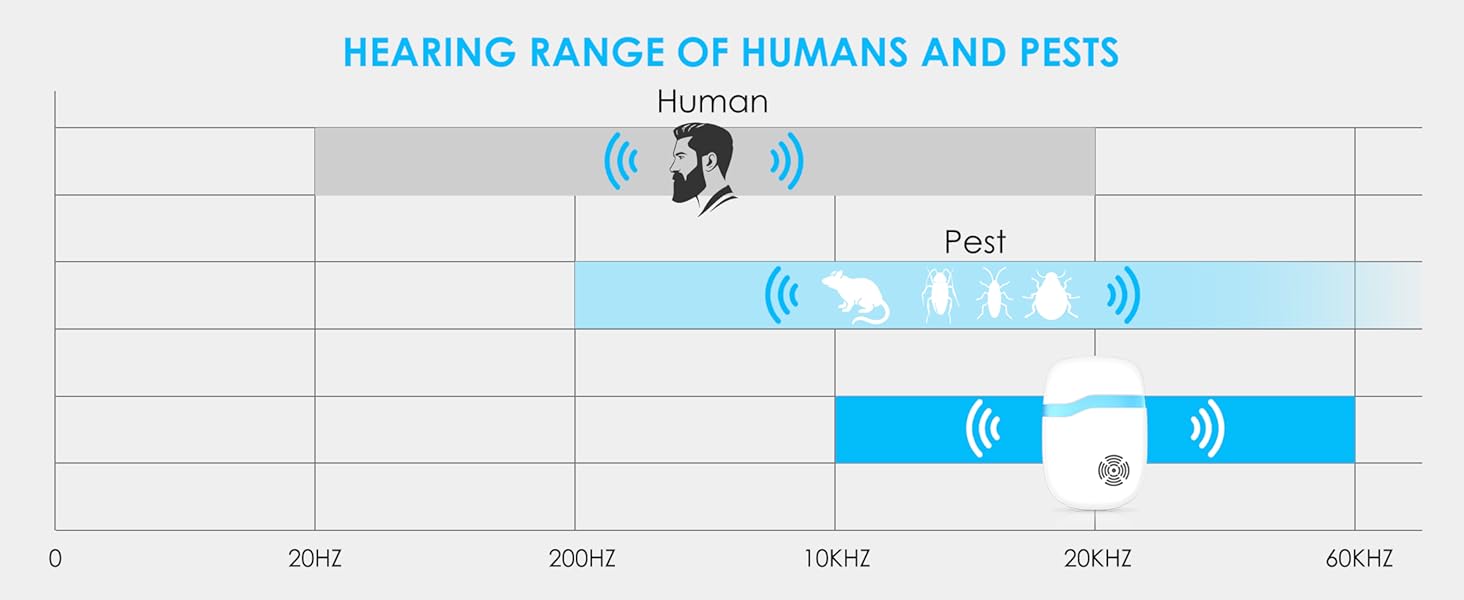 HEARING RANGE OF HUMANS AND PESTS

Human

Pest

0 20HZ 200HZ 10KHZ 20KHZ 60KHZ